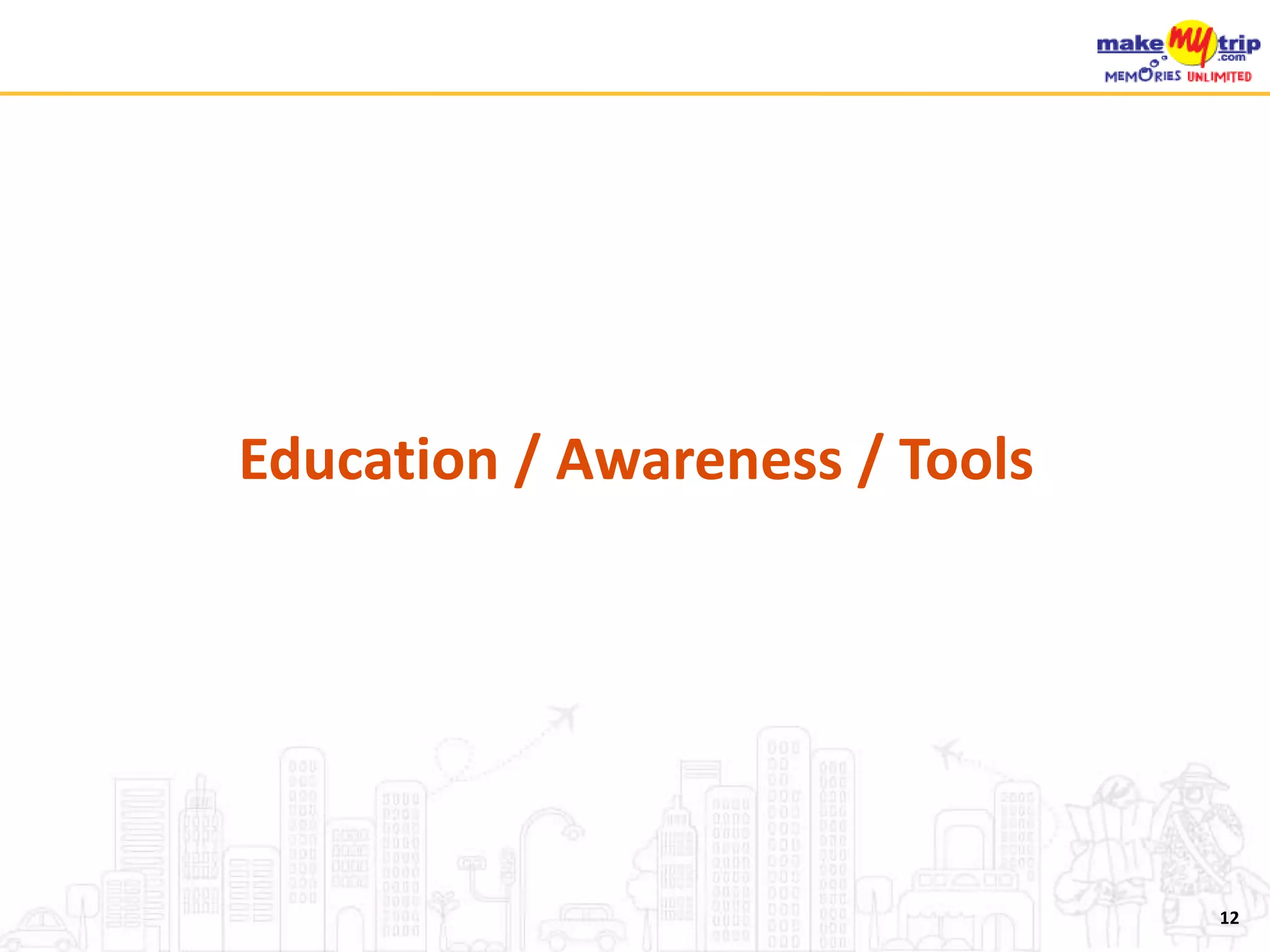 make my trip .com
MEMORIES UNLIMITED

Education / Awareness / Tools

12